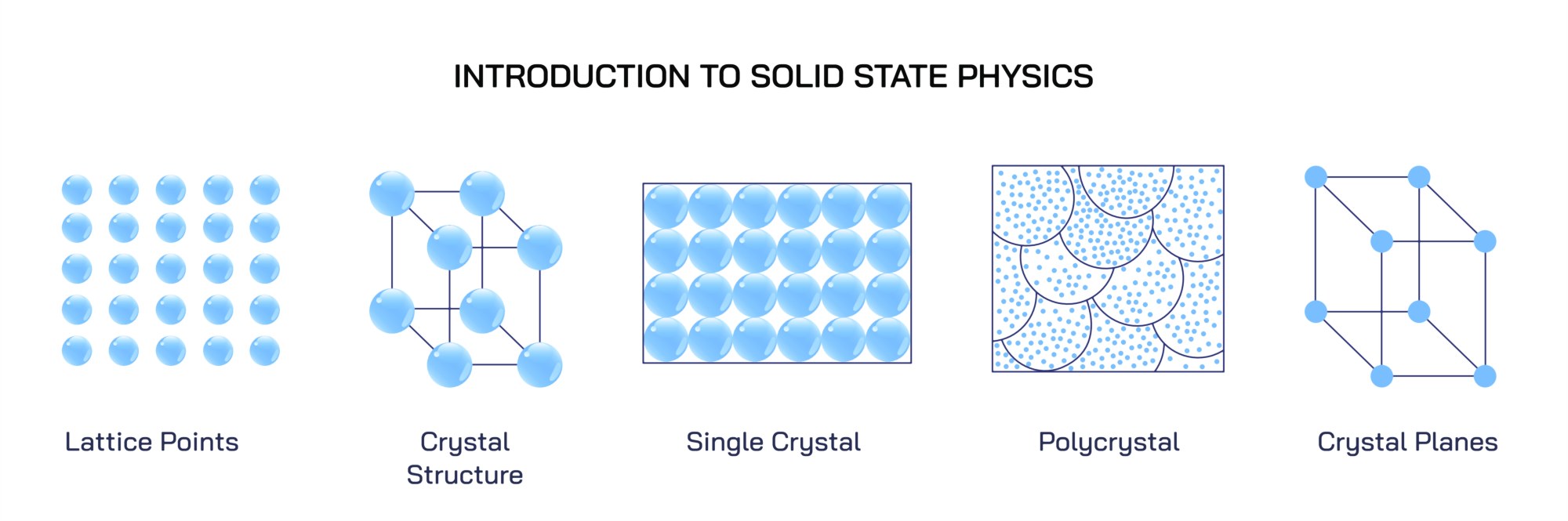 INTRODUCTION TO SOLID STATE PHYSICS

Lattice Points

Crystal Structure

Single Crystal

Polycrystal

Crystal Planes